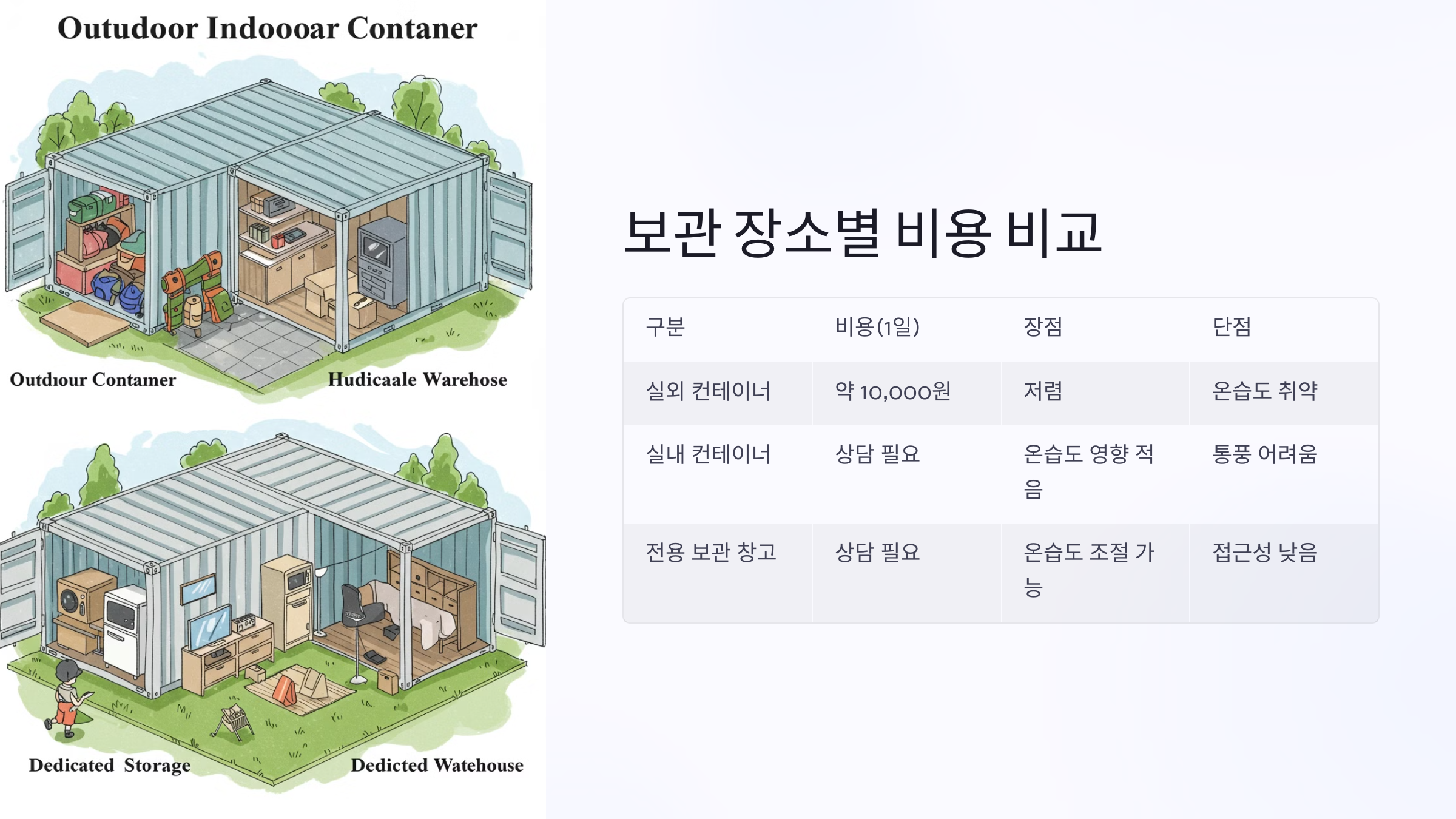 Outudoor Indoooar Contaner

Outdıour Contamer

Hudicaale Warehose

Dedicated Storage

Dedicted Watehouse

보관 장소별 비용 비교

| 구분 | 비용(1일) | 장점 | 단점 |
|---|---|---|---|
| 실외 컨테이너 | 약 10,000원 | 저렴 | 온습도 취약 |
| 실내 컨테이너 | 상담 필요 | 온습도 영향 적음 | 통풍 어려움 |
| 전용 보관 창고 | 상담 필요 | 온습도 조절 가능 | 접근성 낮음 |